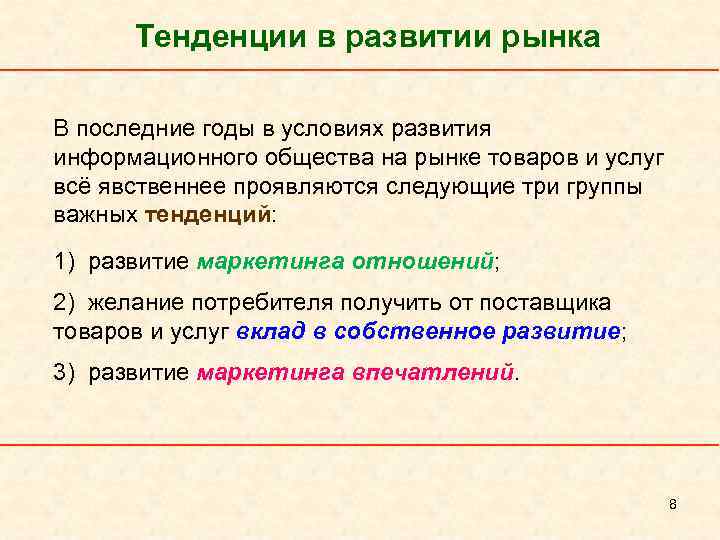 Тенденции в развитии рынка

В последние годы в условиях развития информационного общества на рынке товаров и услуг всё явственнее проявляются следующие три группы важных тенденций:

1) развитие маркетинга отношений;

2) желание потребителя получить от поставщика товаров и услуг вклад в собственное развитие;

3) развитие маркетинга впечатлений.

8